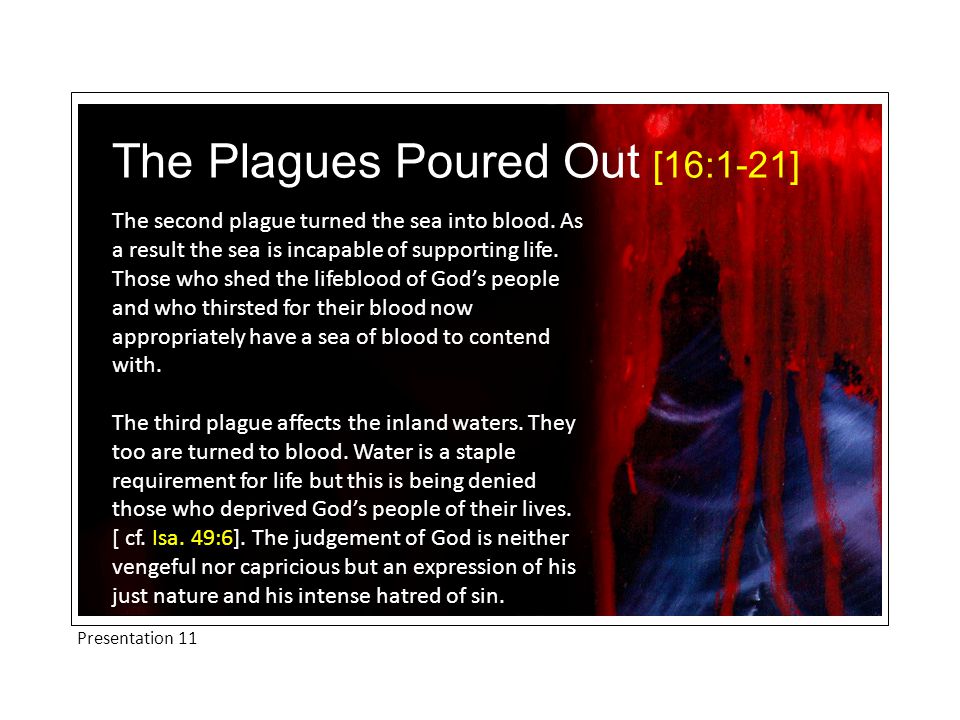 The Plagues Poured Out [16:1-21]

The second plague turned the sea into blood. As a result the sea is incapable of supporting life. Those who shed the lifeblood of God's people and who thirsted for their blood now appropriately have a sea of blood to contend with.

The third plague affects the inland waters. They too are turned to blood. Water is a staple requirement for life but this is being denied those who deprived God's people of their lives. [ cf. Isa. 49:6]. The judgement of God is neither vengeful nor capricious but an expression of his just nature and his intense hatred of sin.

Presentation 11